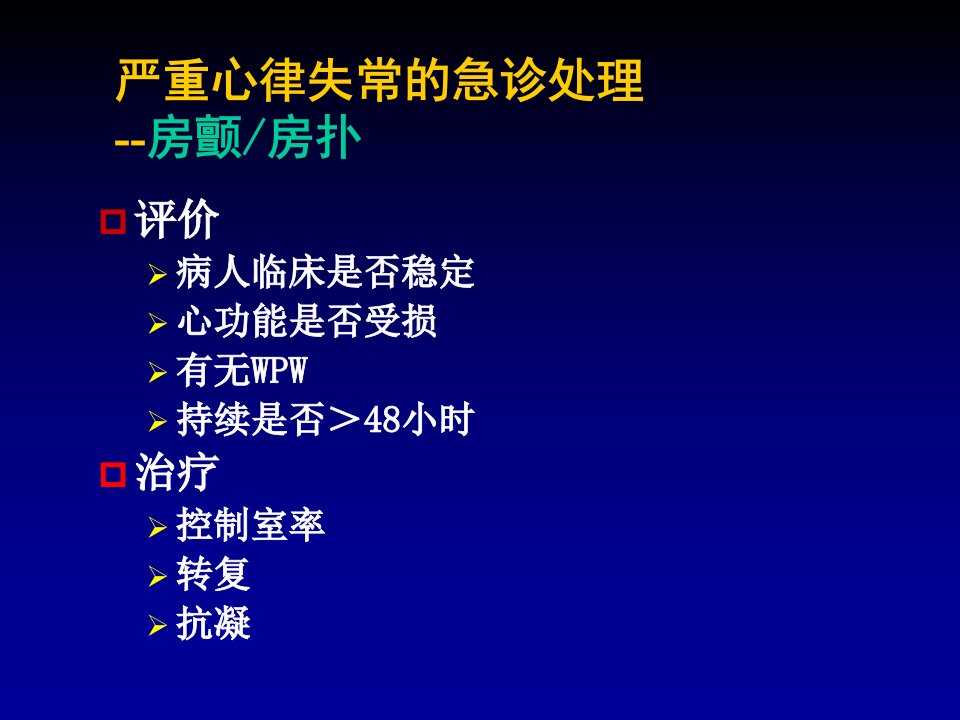 严重心律失常的急诊处理
--房颤/房扑

评价
病人临床是否稳定
心功能是否受损
有无WPW
持续是否＞48小时

治疗
控制室率
转复
抗凝